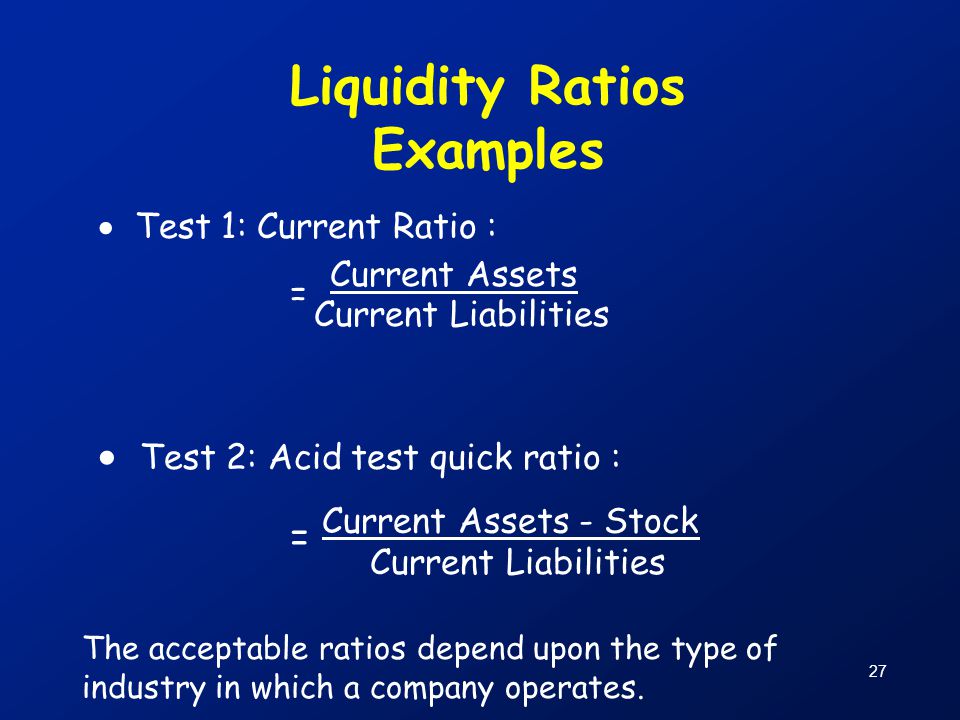 Liquidity Ratios
Examples

• Test 1: Current Ratio :

$= \frac{\text{Current Assets}}{\text{Current Liabilities}}$

• Test 2: Acid test quick ratio :

$= \frac{\text{Current Assets - Stock}}{\text{Current Liabilities}}$

The acceptable ratios depend upon the type of industry in which a company operates.

27